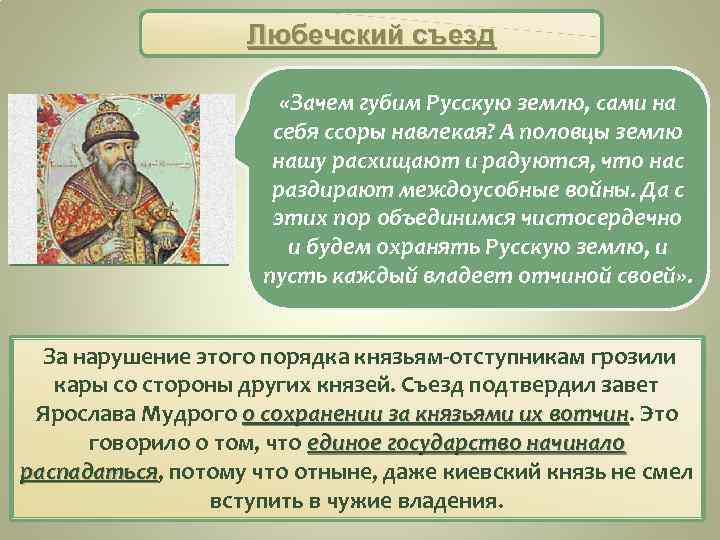 Любечский съезд

«Зачем губим Русскую землю, сами на себя ссоры навлекая? А половцы землю нашу расхищают и радуются, что нас раздирают междоусобные войны. Да с этих пор объединимся чистосердечно и будем охранять Русскую землю, и пусть каждый владеет отчиной своей».

За нарушение этого порядка князьям-отступникам грозили кары со стороны других князей. Съезд подтвердил завет Ярослава Мудрого о сохранении за князьями их вотчин. Это говорило о том, что единое государство начинало распадаться, потому что отныне, даже киевский князь не смел вступить в чужие владения.